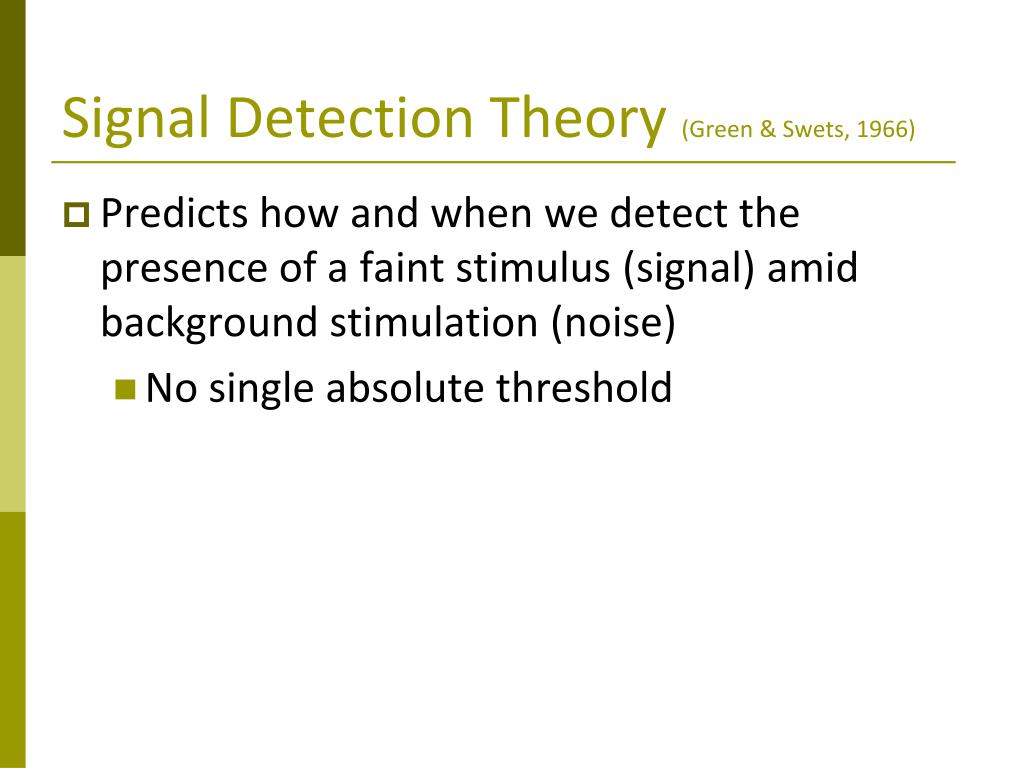 Signal Detection Theory (Green & Swets, 1966)

Predicts how and when we detect the presence of a faint stimulus (signal) amid background stimulation (noise)

No single absolute threshold